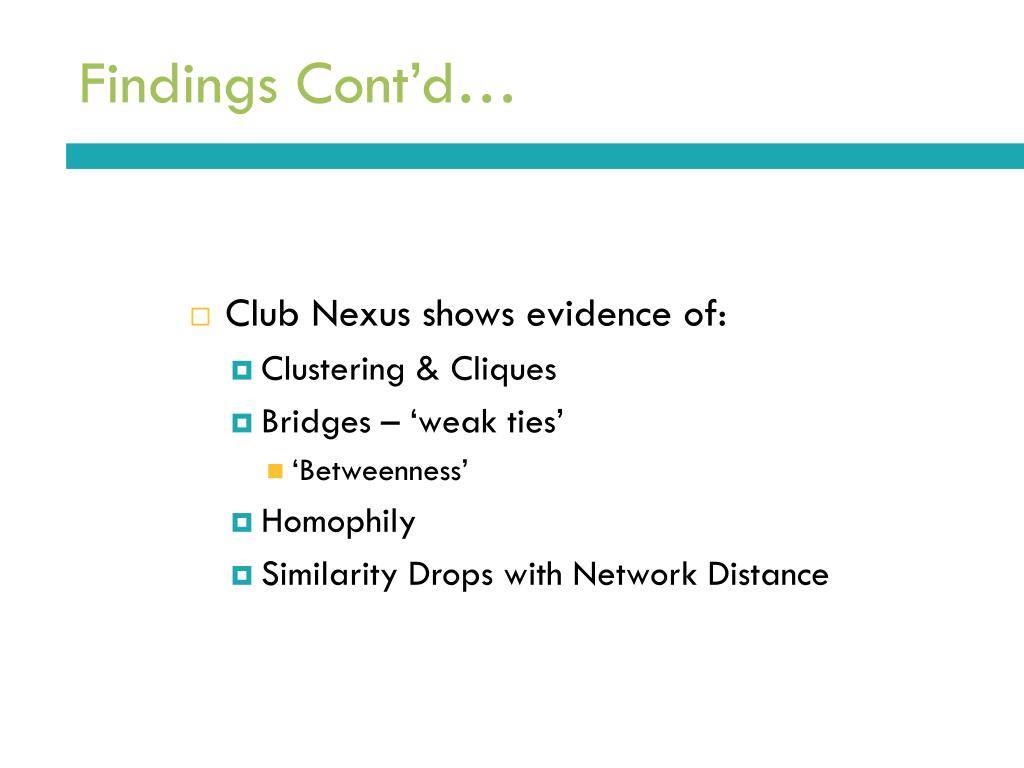 Findings Cont’d…

Club Nexus shows evidence of:
Clustering & Cliques
Bridges – ‘weak ties’
‘Betweenness’
Homophily
Similarity Drops with Network Distance